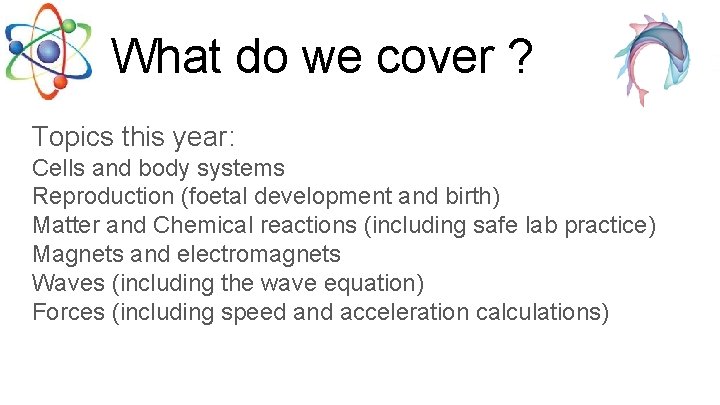 What do we cover ?

Topics this year:
Cells and body systems
Reproduction (foetal development and birth)
Matter and Chemical reactions (including safe lab practice)
Magnets and electromagnets
Waves (including the wave equation)
Forces (including speed and acceleration calculations)